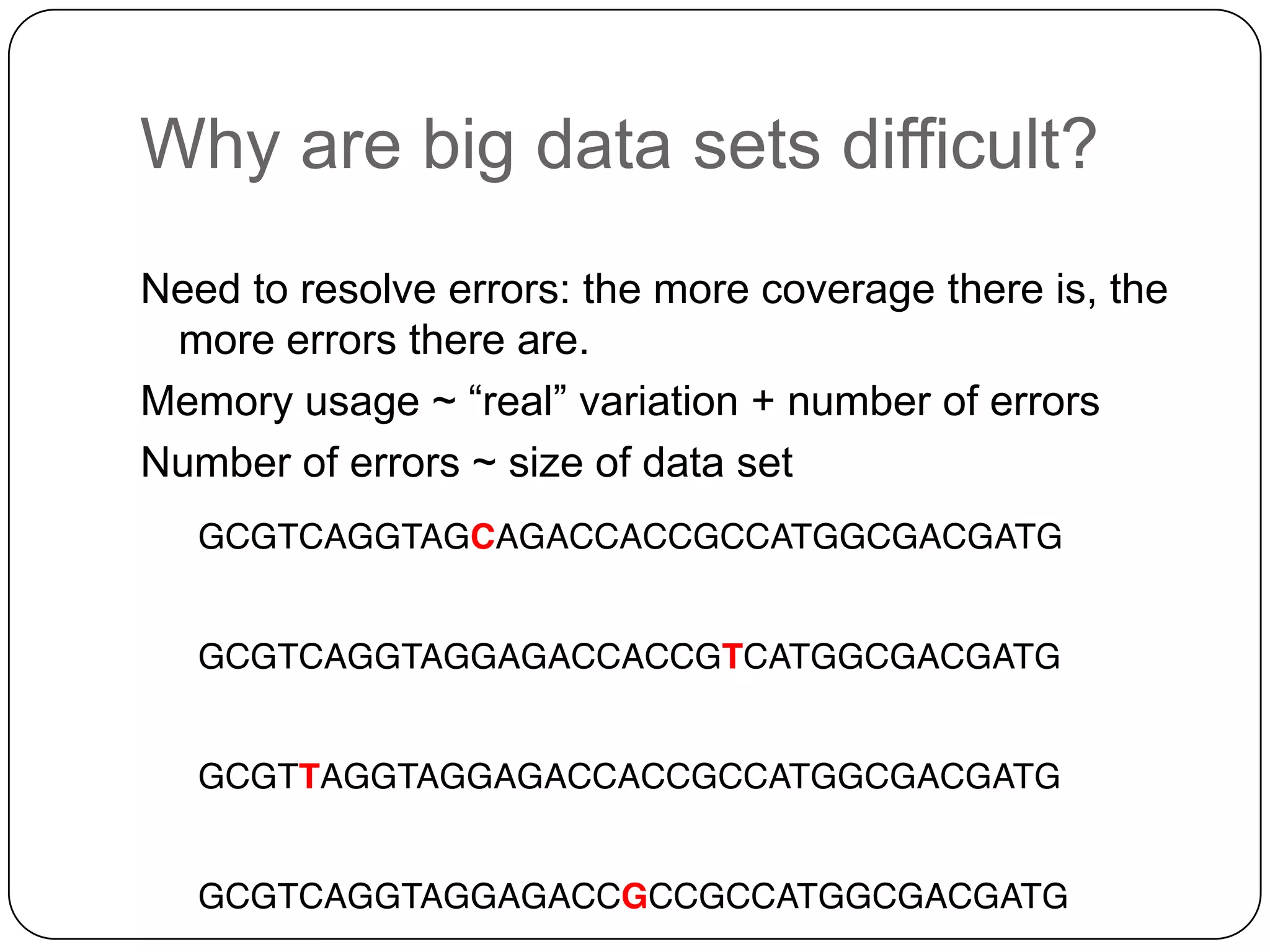 Why are big data sets difficult?

Need to resolve errors: the more coverage there is, the more errors there are.

Memory usage ~ “real” variation + number of errors

Number of errors ~ size of data set

GCGTCAGGTAGCAGACCACCGCCATGGCGACGATG

GCGTCAGGTAGGAGACCACCGTCATGGCGACGATG

GCGTTAGGTAGGAGACCACCGCCATGGCGACGATG

GCGTCAGGTAGGAGACCGCCGCCATGGCGACGATG